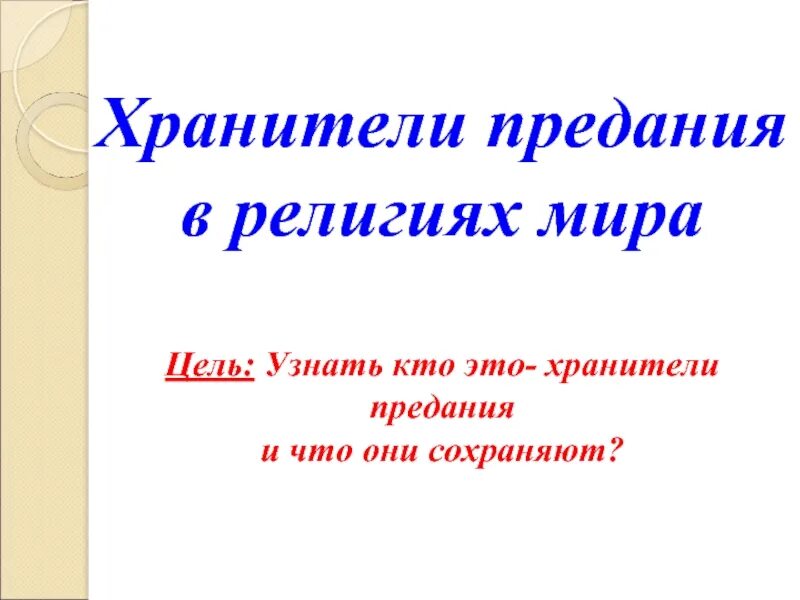 Хранители предания в религиях мира

Цель: Узнать кто это- хранители предания и что они сохраняют?